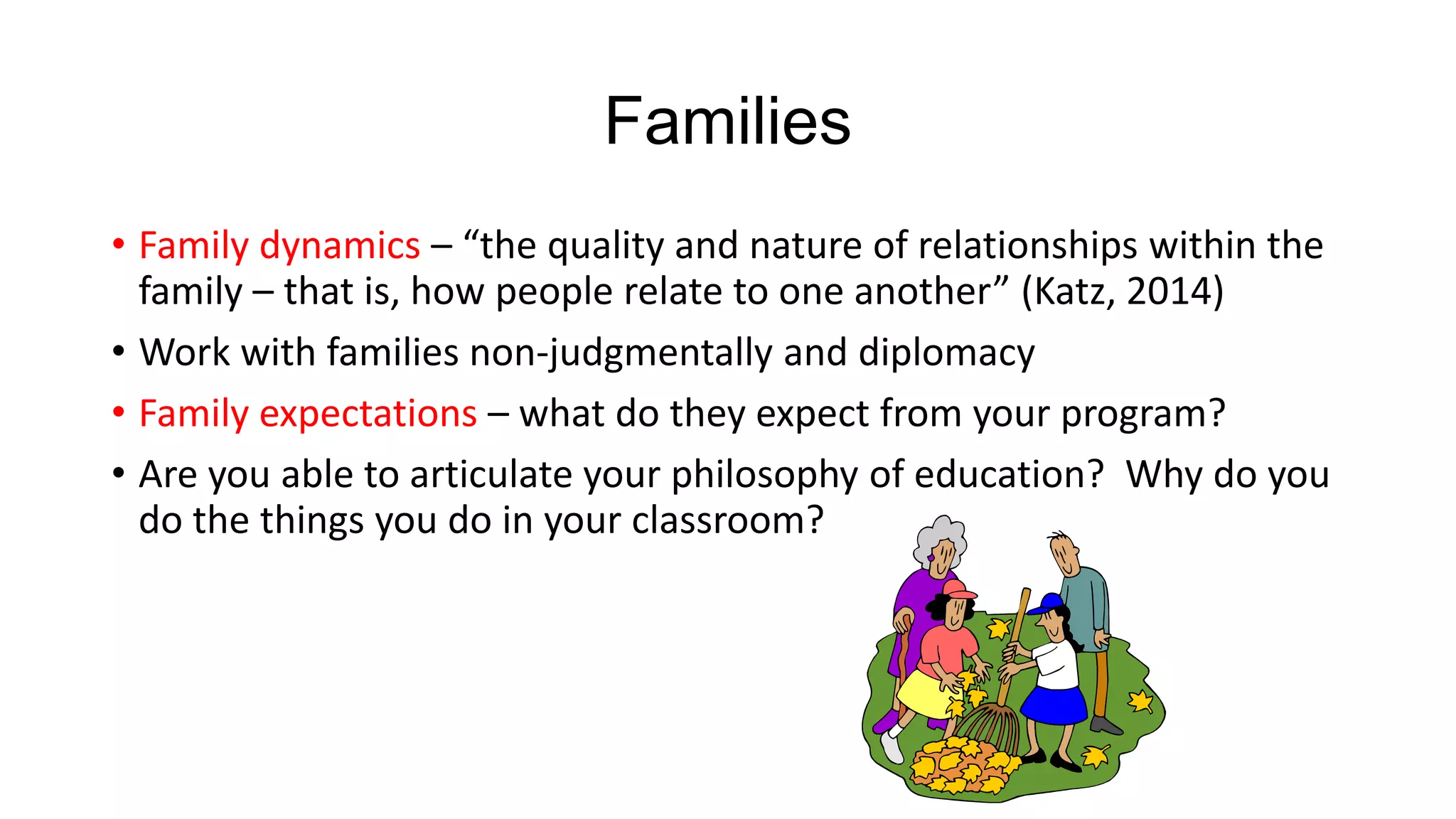 Families

• Family dynamics – “the quality and nature of relationships within the family – that is, how people relate to one another” (Katz, 2014)

• Work with families non-judgmentally and diplomacy

• Family expectations – what do they expect from your program?

• Are you able to articulate your philosophy of education? Why do you do the things you do in your classroom?